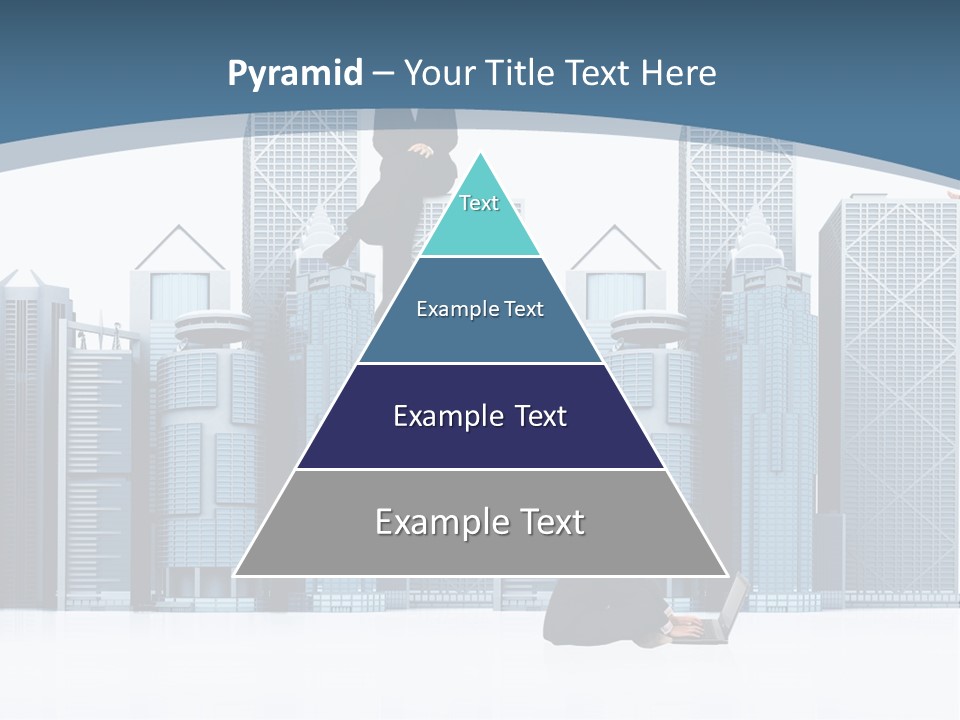 Pyramid – Your Title Text Here

Text

Example Text

Example Text

Example Text